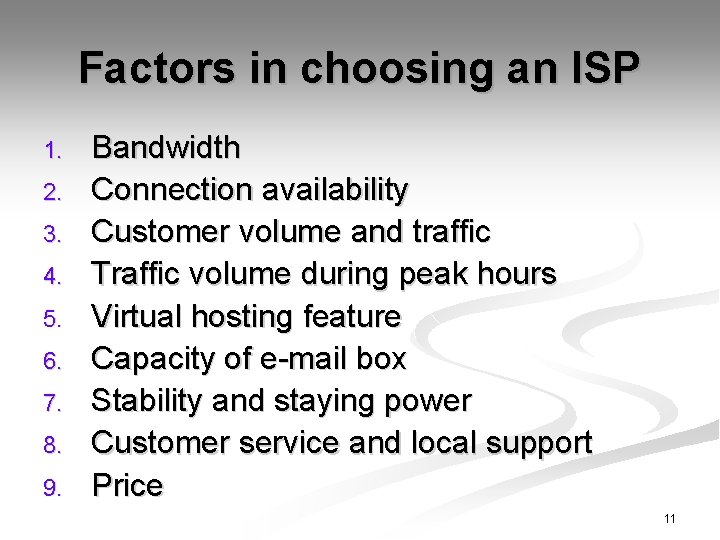 Factors in choosing an ISP

1. Bandwidth
2. Connection availability
3. Customer volume and traffic
4. Traffic volume during peak hours
5. Virtual hosting feature
6. Capacity of e-mail box
7. Stability and staying power
8. Customer service and local support
9. Price

11